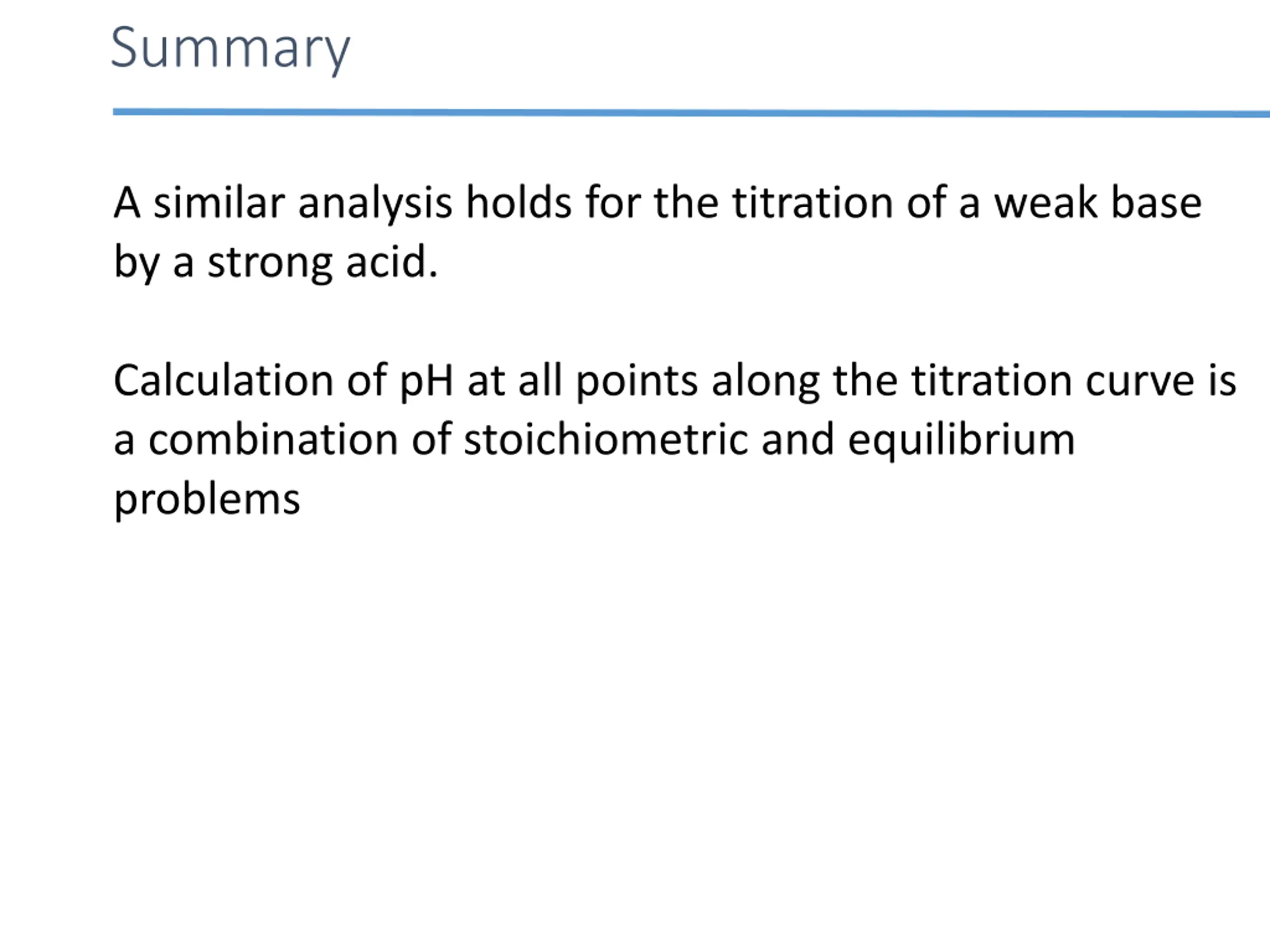 Summary

A similar analysis holds for the titration of a weak base by a strong acid.

Calculation of pH at all points along the titration curve is a combination of stoichiometric and equilibrium problems